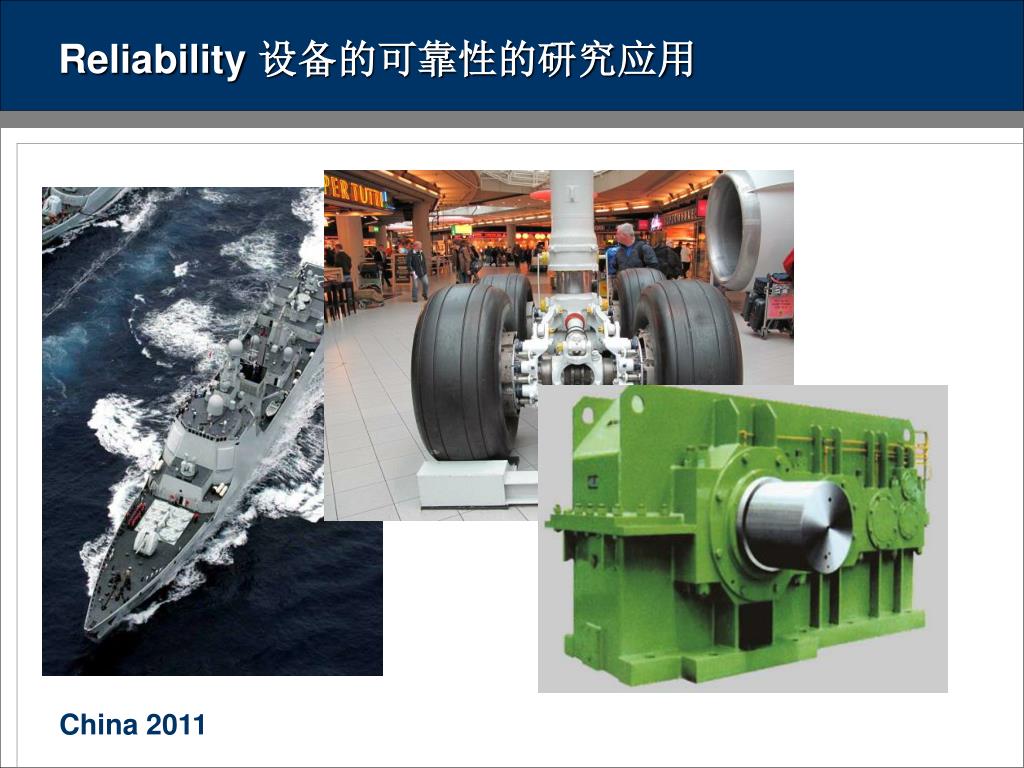 Reliability 设备的可靠性的研究应用

PER TUTTI

China 2011